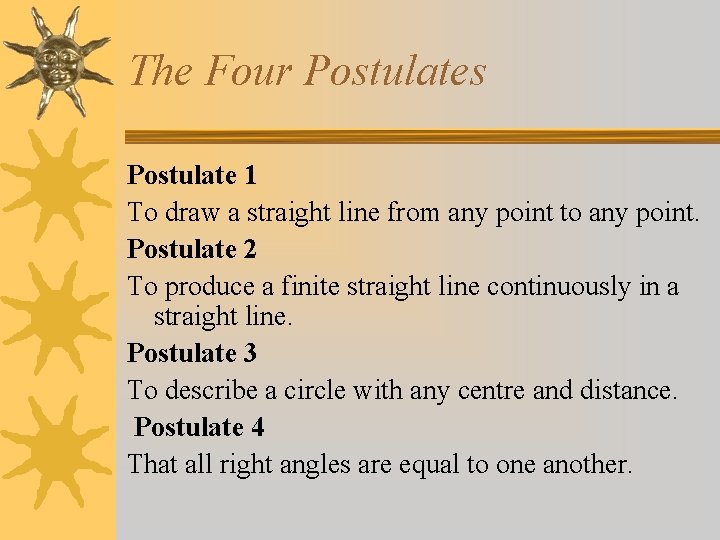 The Four Postulates

Postulate 1

To draw a straight line from any point to any point.

Postulate 2

To produce a finite straight line continuously in a straight line.

Postulate 3

To describe a circle with any centre and distance.

Postulate 4

That all right angles are equal to one another.